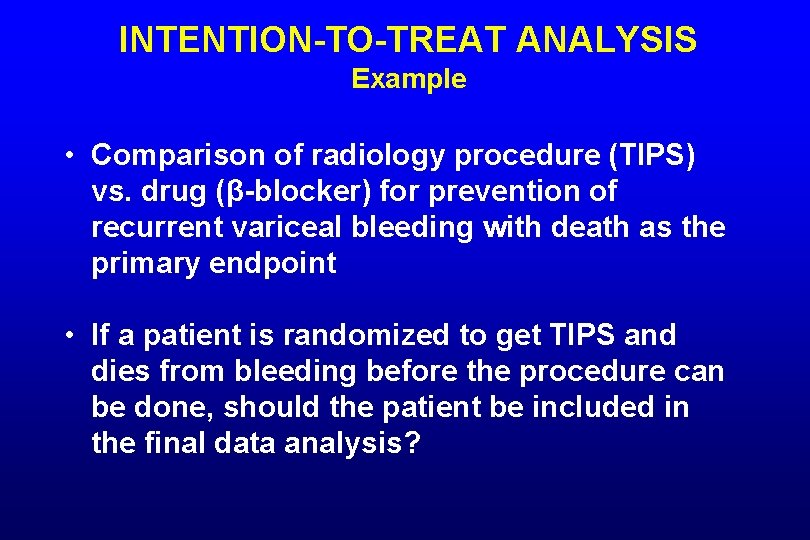 INTENTION-TO-TREAT ANALYSIS
Example

• Comparison of radiology procedure (TIPS) vs. drug (β-blocker) for prevention of recurrent variceal bleeding with death as the primary endpoint

• If a patient is randomized to get TIPS and dies from bleeding before the procedure can be done, should the patient be included in the final data analysis?